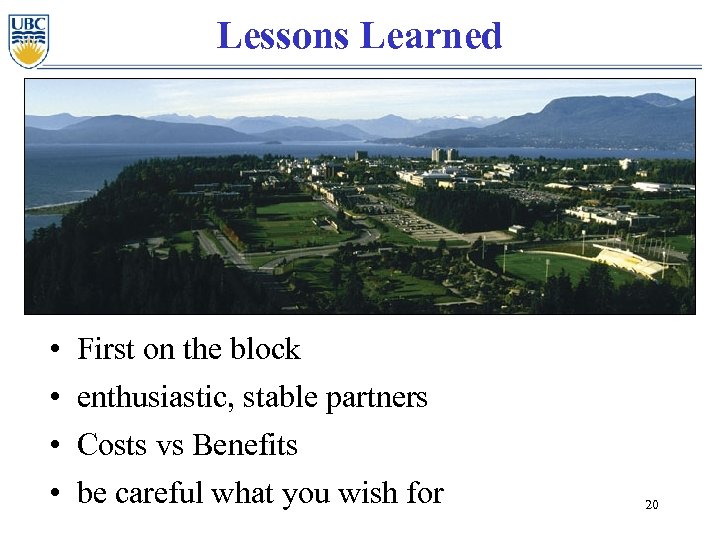 UBC

Lessons Learned

• First on the block
• enthusiastic, stable partners
• Costs vs Benefits
• be careful what you wish for

20